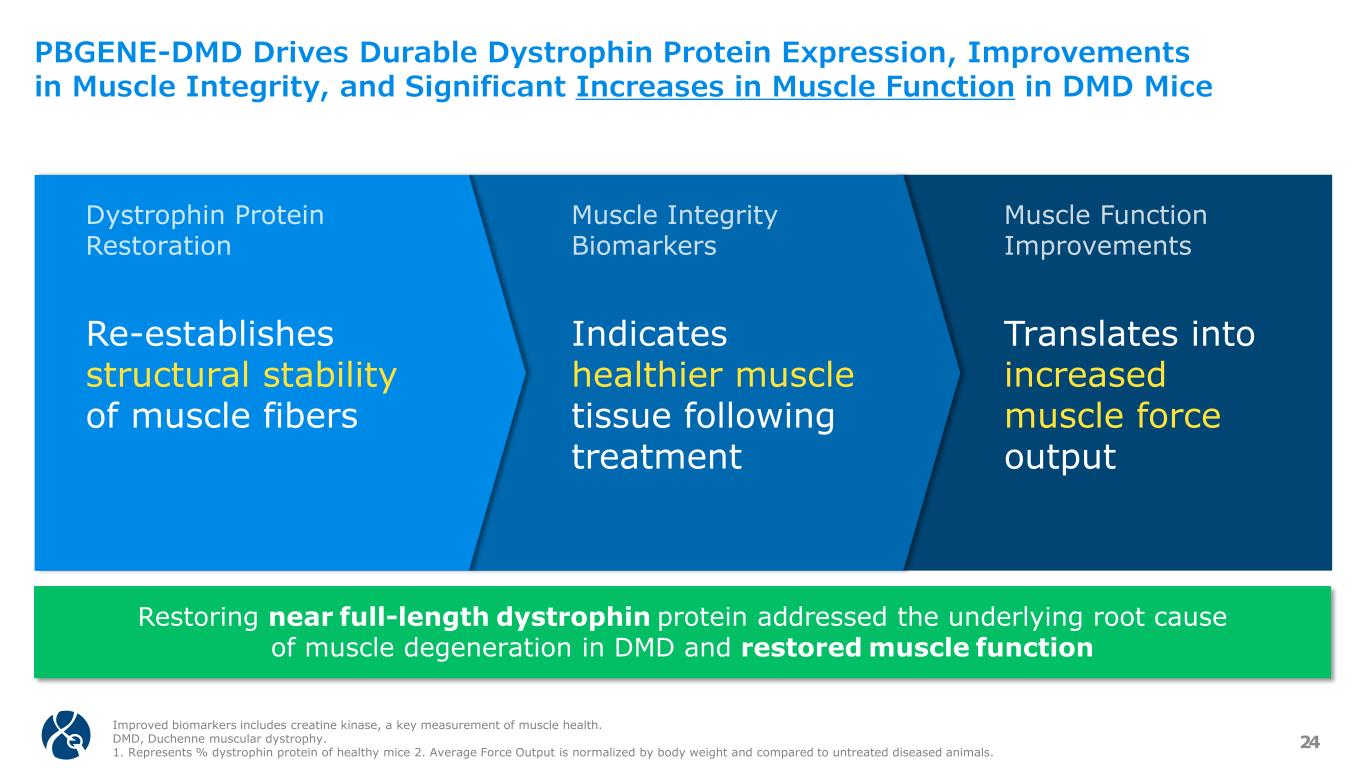 PBGENE-DMD Drives Durable Dystrophin Protein Expression, Improvements in Muscle Integrity, and Significant Increases in Muscle Function in DMD Mice

Dystrophin Protein Restoration

Re-establishes structural stability of muscle fibers

Muscle Integrity Biomarkers

Indicates healthier muscle tissue following treatment

Muscle Function Improvements

Translates into increased muscle force output

Restoring near full-length dystrophin protein addressed the underlying root cause of muscle degeneration in DMD and restored muscle function

Improved biomarkers includes creatine kinase, a key measurement of muscle health.
DMD, Duchenne muscular dystrophy.
1. Represents % dystrophin protein of healthy mice 2. Average Force Output is normalized by body weight and compared to untreated diseased animals.

24